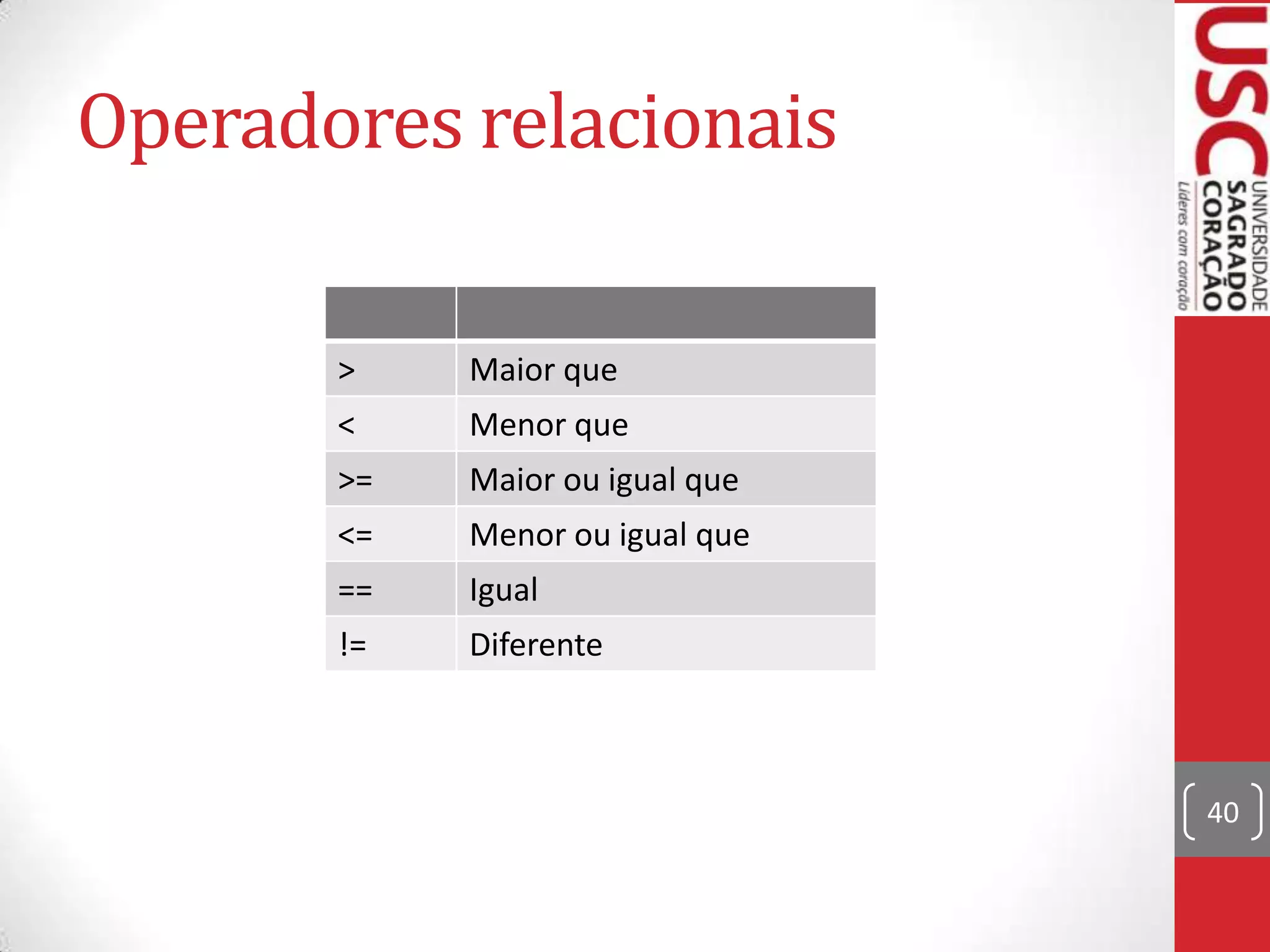 Operadores relacionais

| | |
|---|---|
| > | Maior que |
| < | Menor que |
| >= | Maior ou igual que |
| <= | Menor ou igual que |
| == | Igual |
| != | Diferente |

USC UNIVERSIDADE SAGRADO CORAÇÃO Líderes com coração

40